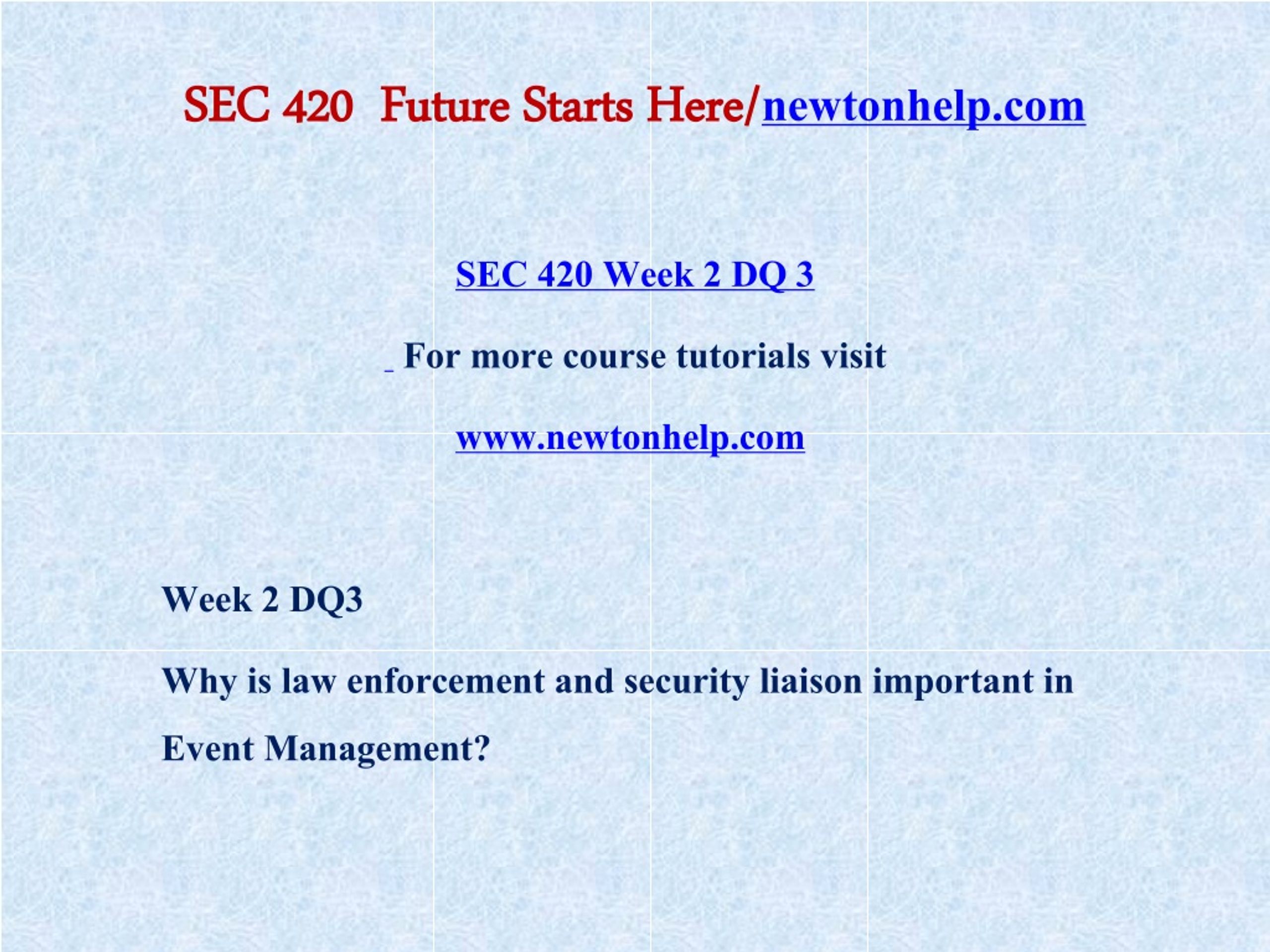 SEC 420 Future Starts Here/newtonhelp.com

SEC 420 Week 2 DQ 3

For more course tutorials visit

www.newtonhelp.com

Week 2 DQ3

Why is law enforcement and security liaison important in Event Management?